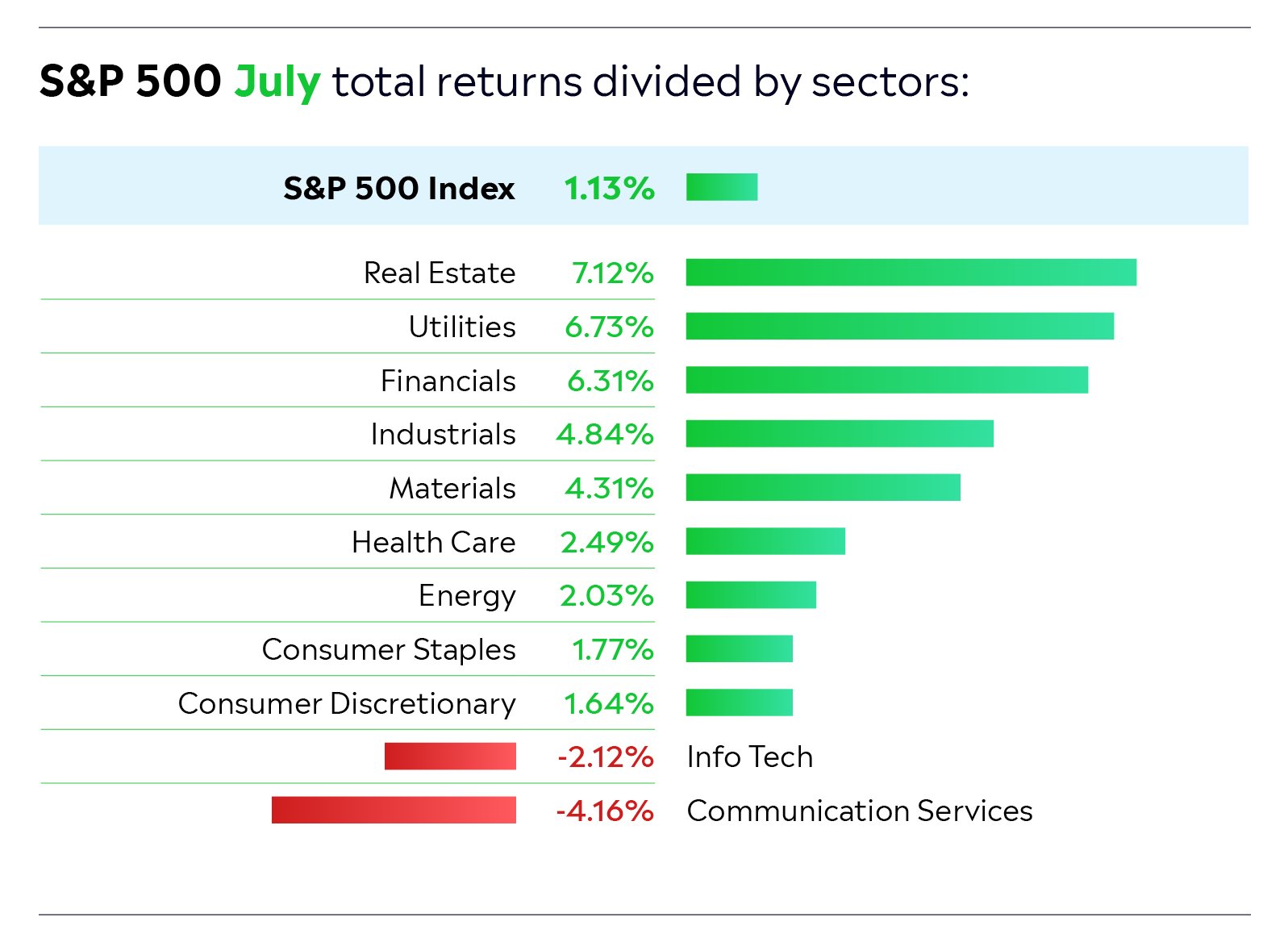 S&P 500 July total returns divided by sectors:

S&P 500 Index 1.13%

Real Estate 7.12%
Utilities 6.73%
Financials 6.31%
Industrials 4.84%
Materials 4.31%
Health Care 2.49%
Energy 2.03%
Consumer Staples 1.77%
Consumer Discretionary 1.64%
-2.12% Info Tech
-4.16% Communication Services